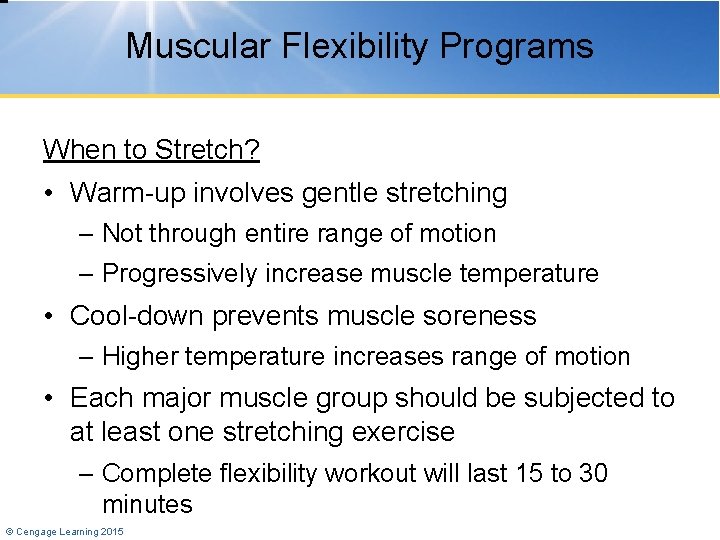 Muscular Flexibility Programs

When to Stretch?

• Warm-up involves gentle stretching
 – Not through entire range of motion
 – Progressively increase muscle temperature
• Cool-down prevents muscle soreness
 – Higher temperature increases range of motion
• Each major muscle group should be subjected to at least one stretching exercise
 – Complete flexibility workout will last 15 to 30 minutes

© Cengage Learning 2015